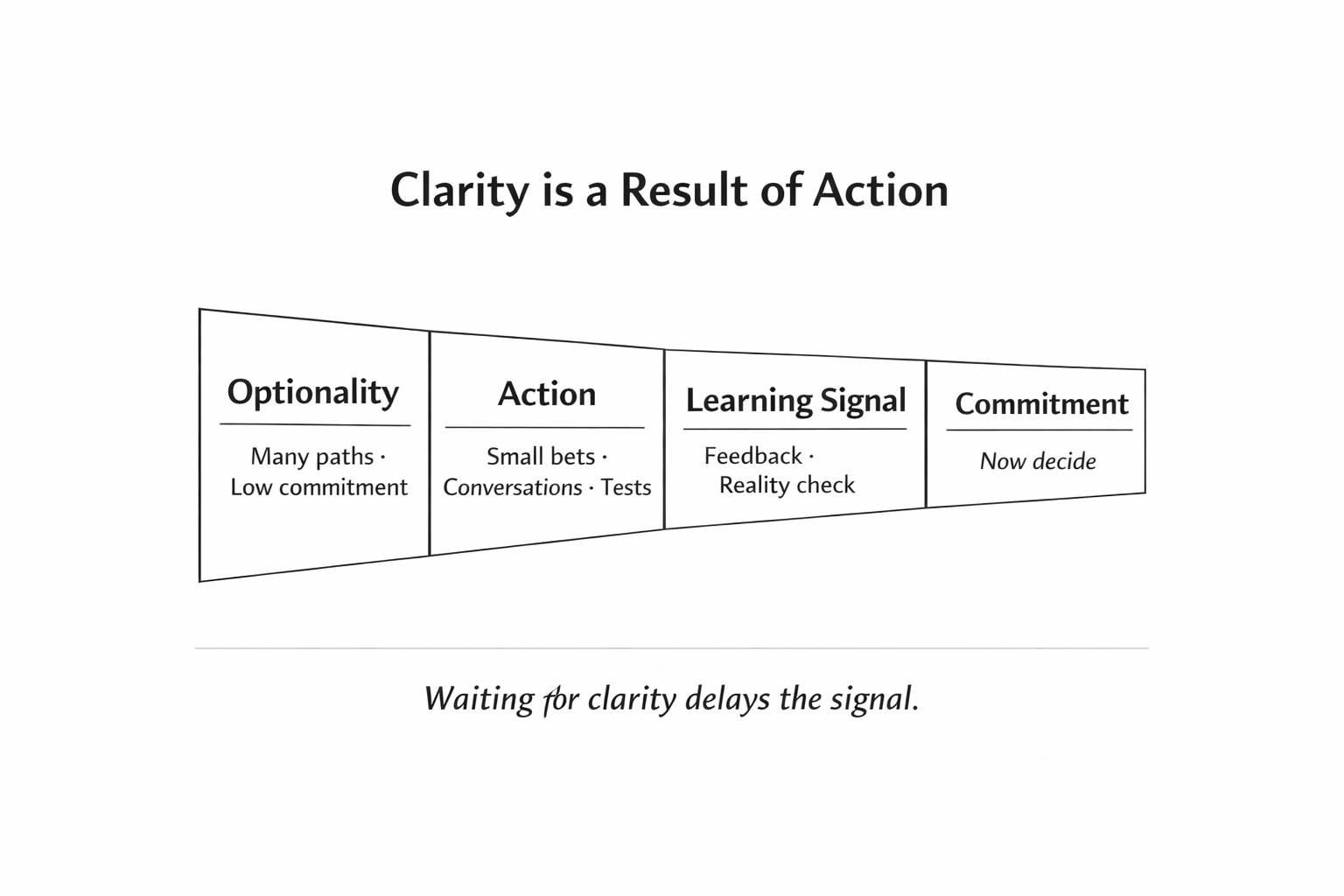 Clarity is a Result of Action

Optionality

Many paths · Low commitment

Action

Small bets · Conversations · Tests

Learning Signal

Feedback · Reality check

Commitment

Now decide

Waiting for clarity delays the signal.